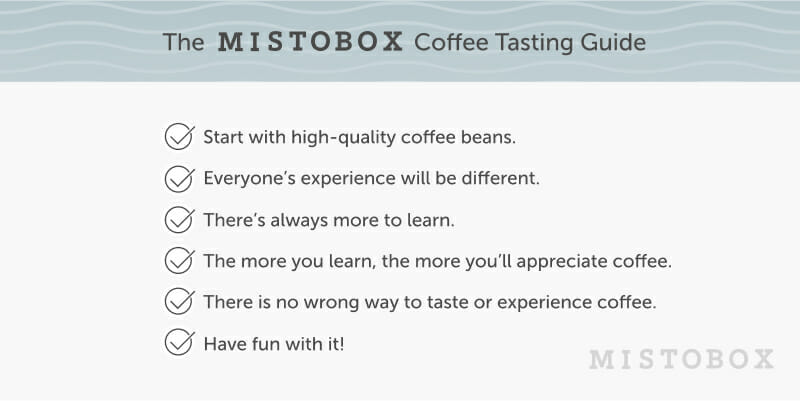 The MISTOBOX Coffee Tasting Guide

Start with high-quality coffee beans.

Everyone's experience will be different.

There's always more to learn.

The more you learn, the more you'll appreciate coffee.

There is no wrong way to taste or experience coffee.

Have fun with it!

MISTOBOX